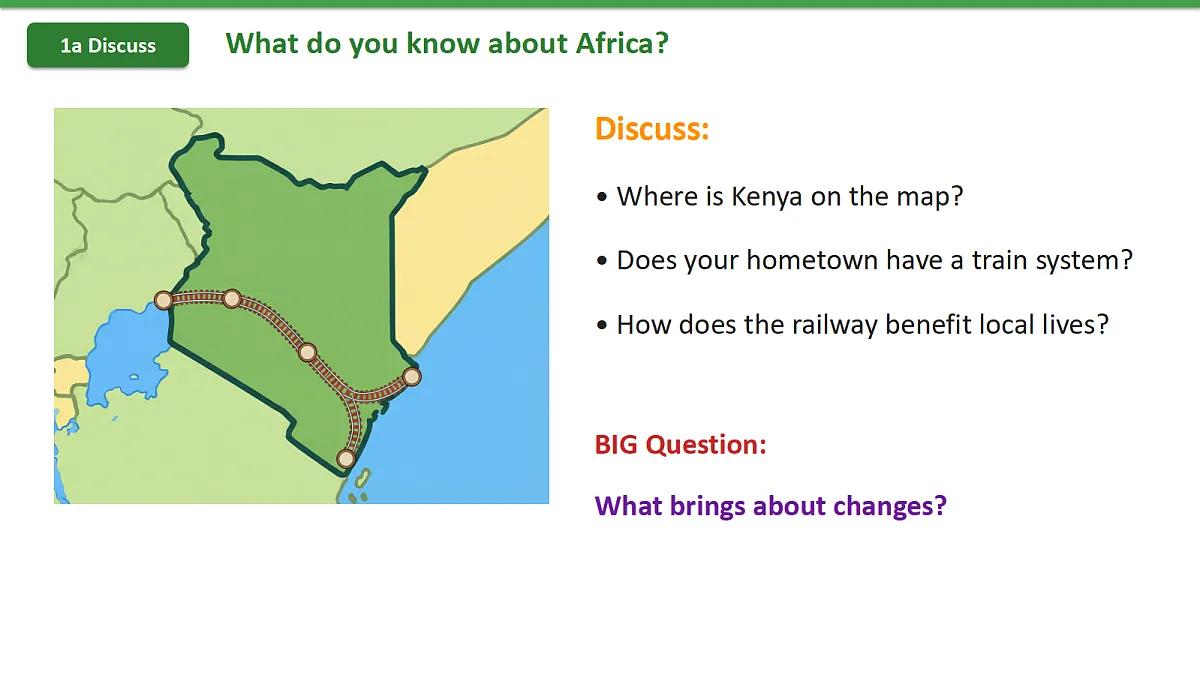 1a Discuss

What do you know about Africa?

Discuss:

• Where is Kenya on the map?

• Does your hometown have a train system?

• How does the railway benefit local lives?

BIG Question:

What brings about changes?